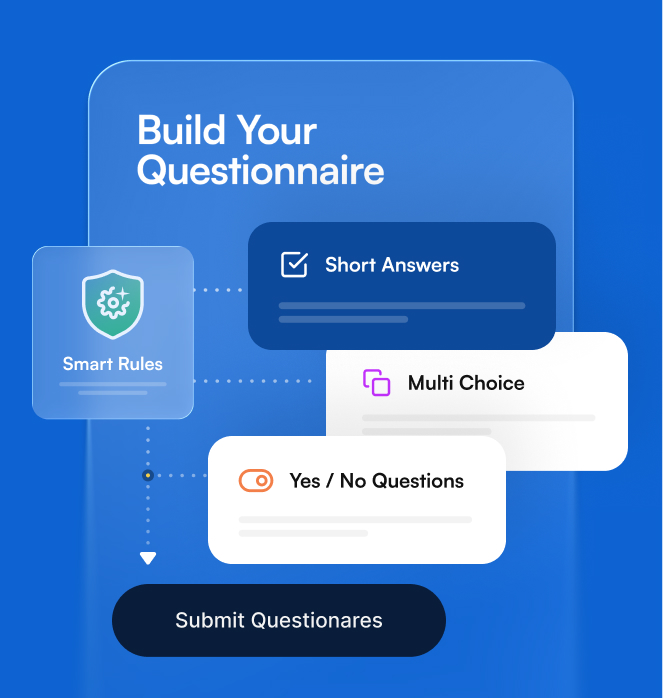 Build Your Questionnaire

Smart Rules

Short Answers

Multi Choice

Yes / No Questions

Submit Questionares